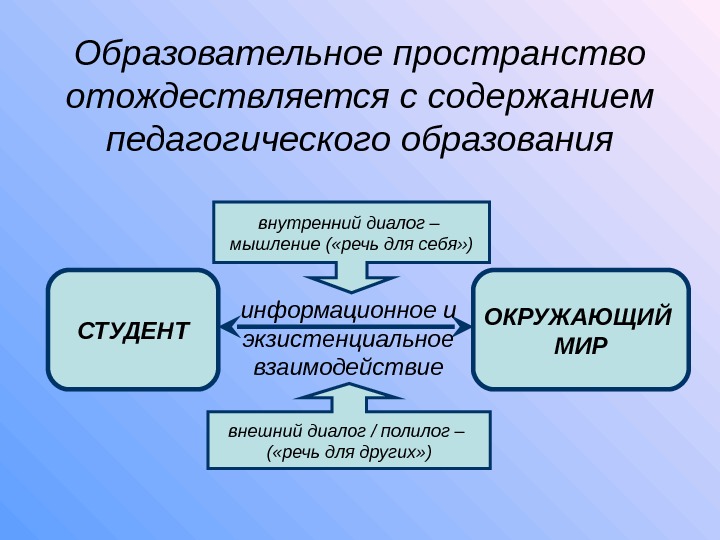 Образовательное пространство отождествляется с содержанием педагогического образования

внутренний диалог – мышление («речь для себя»)

СТУДЕНТ

информационное и экзистенциальное взаимодействие

ОКРУЖАЮЩИЙ МИР

внешний диалог / полилог – («речь для других»)